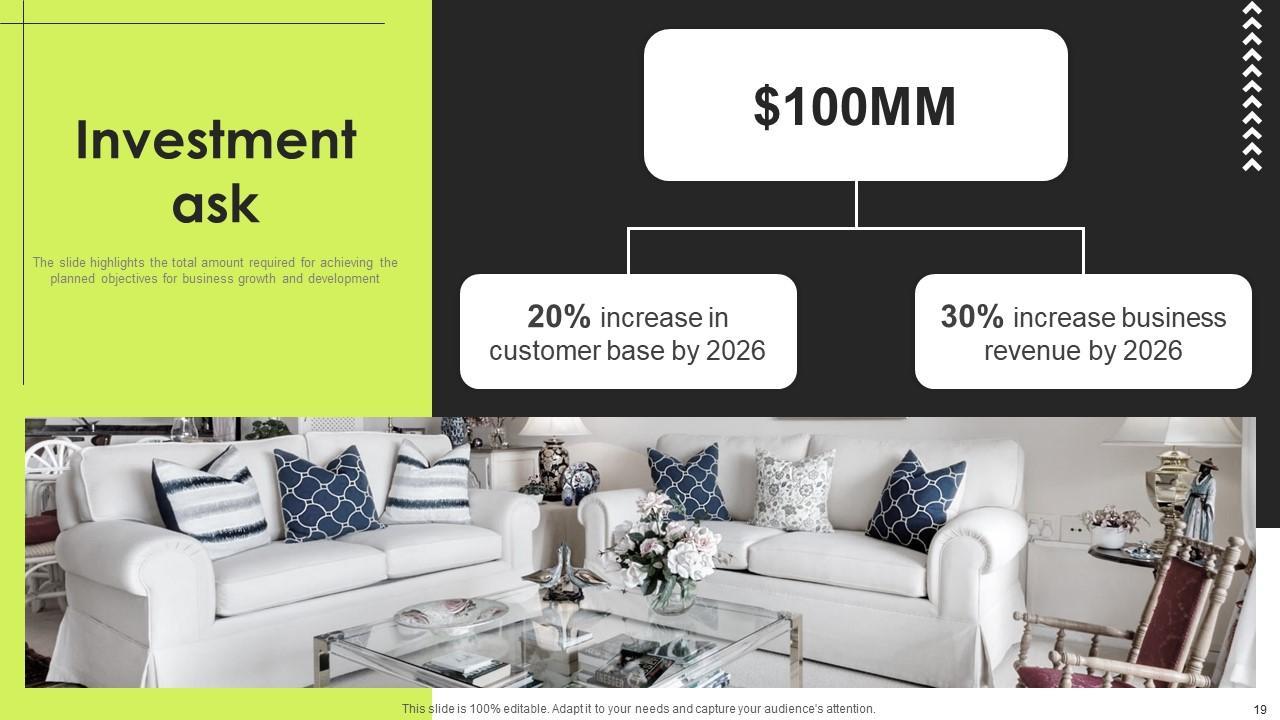 Investment ask

The slide highlights the total amount required for achieving the planned objectives for business growth and development

$100MM

20% increase in customer base by 2026

30% increase business revenue by 2026

This slide is 100% editable. Adapt it to your needs and capture your audience's attention.

19